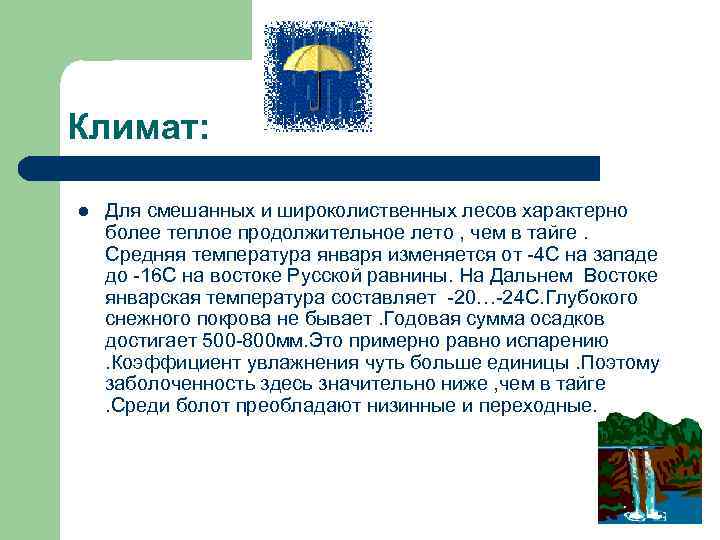 Климат:

Для смешанных и широколиственных лесов характерно более теплое продолжительное лето , чем в тайге . Средняя температура января изменяется от -4С на западе до -16С на востоке Русской равнины. На Дальнем Востоке январская температура составляет -20…-24С.Глубокого снежного покрова не бывает .Годовая сумма осадков достигает 500-800мм.Это примерно равно испарению .Коэффициент увлажнения чуть больше единицы .Поэтому заболоченность здесь значительно ниже ,чем в тайге .Среди болот преобладают низинные и переходные.